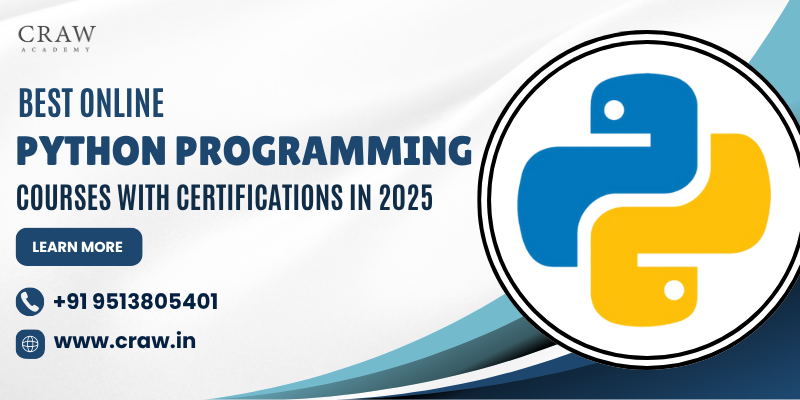 CRAW
ACADEMY

BEST ONLINE
PYTHON PROGRAMMING
COURSES WITH CERTIFICATIONS IN 2025

LEARN MORE

+91 9513805401

www.craw.in